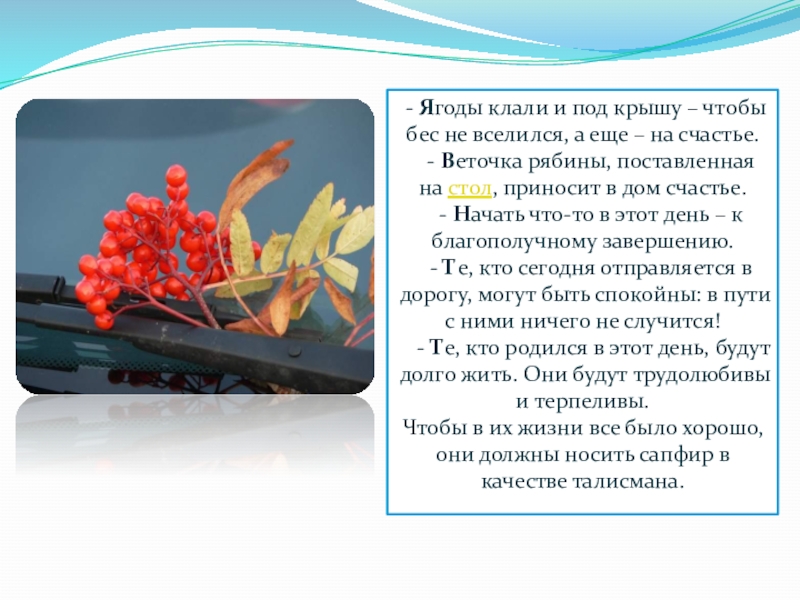 - Ягоды клали и под крышу – чтобы бес не вселился, а еще – на счастье.

- Веточка рябины, поставленная на стол, приносит в дом счастье.

- Начать что-то в этот день – к благополучному завершению.

- Те, кто сегодня отправляется в дорогу, могут быть спокойны: в пути с ними ничего не случится!

- Те, кто родился в этот день, будут долго жить. Они будут трудолюбивы и терпеливы.

Чтобы в их жизни все было хорошо, они должны носить сапфир в качестве талисмана.